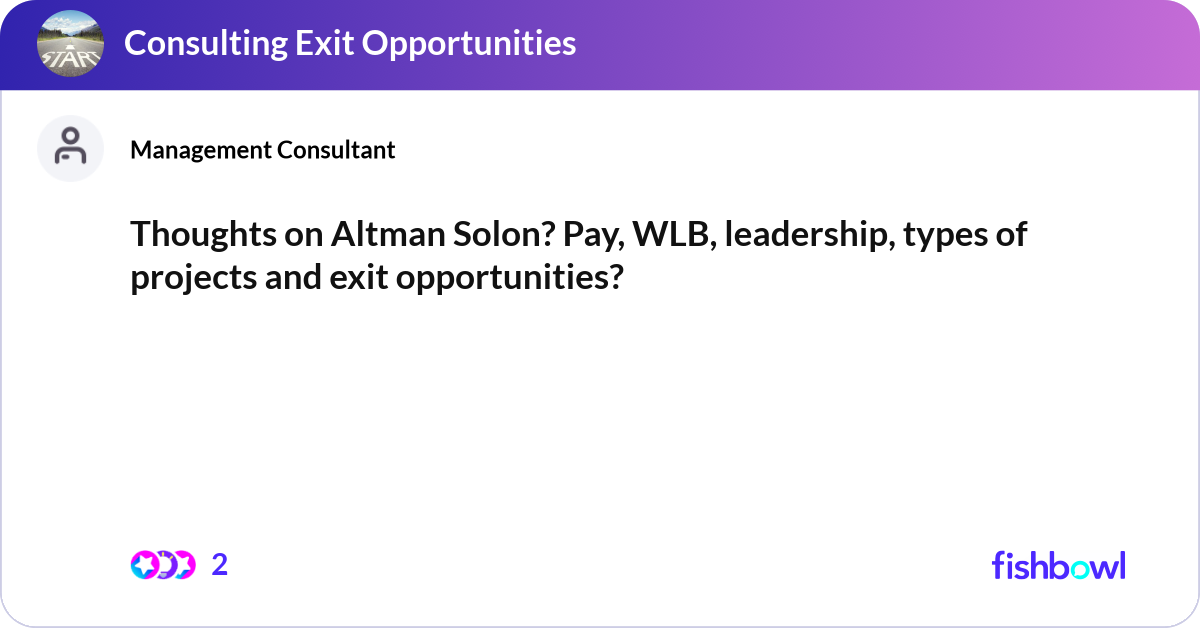 START

Consulting Exit Opportunities

Management Consultant

Thoughts on Altman Solon? Pay, WLB, leadership, types of projects and exit opportunities?

2

fishbowl